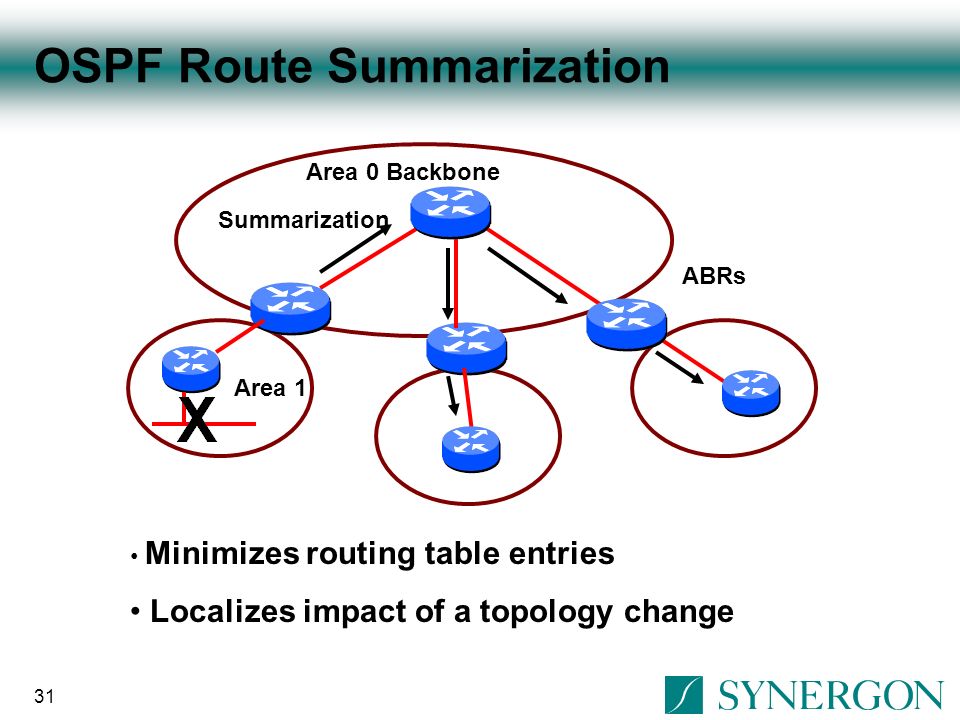 OSPF Route Summarization

Area 0 Backbone

Summarization

ABRs

Area 1

X

• Minimizes routing table entries

• Localizes impact of a topology change

31

SYNERGON